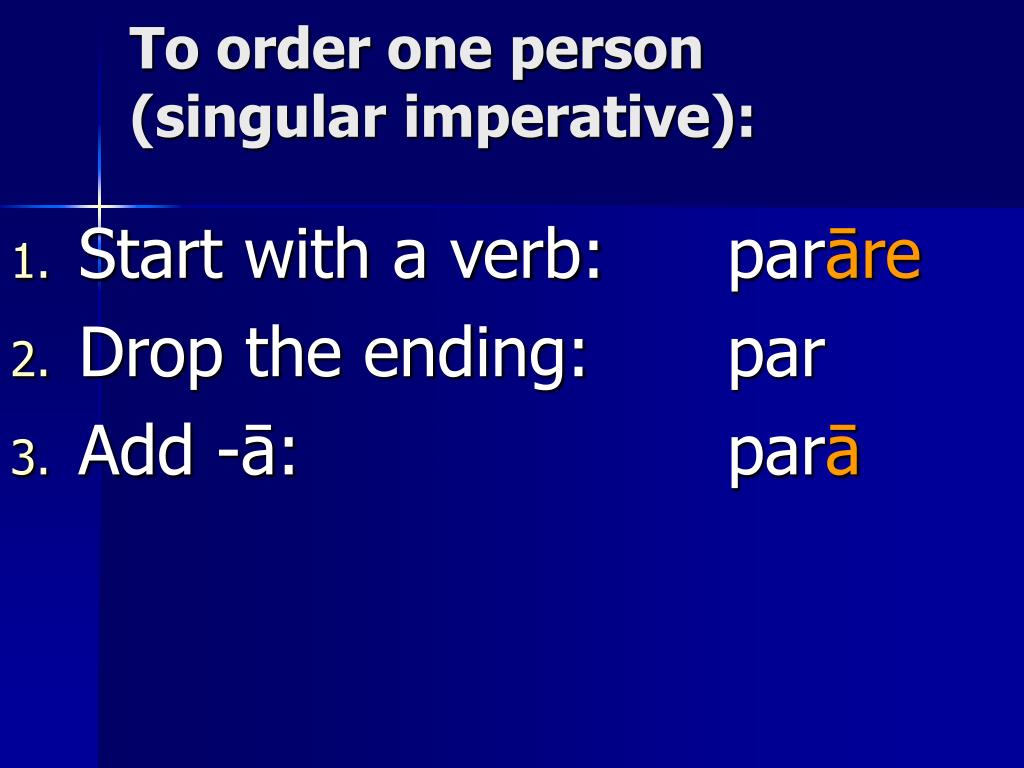 To order one person (singular imperative):

1. Start with a verb: parāre
2. Drop the ending: par
3. Add -ā: parā